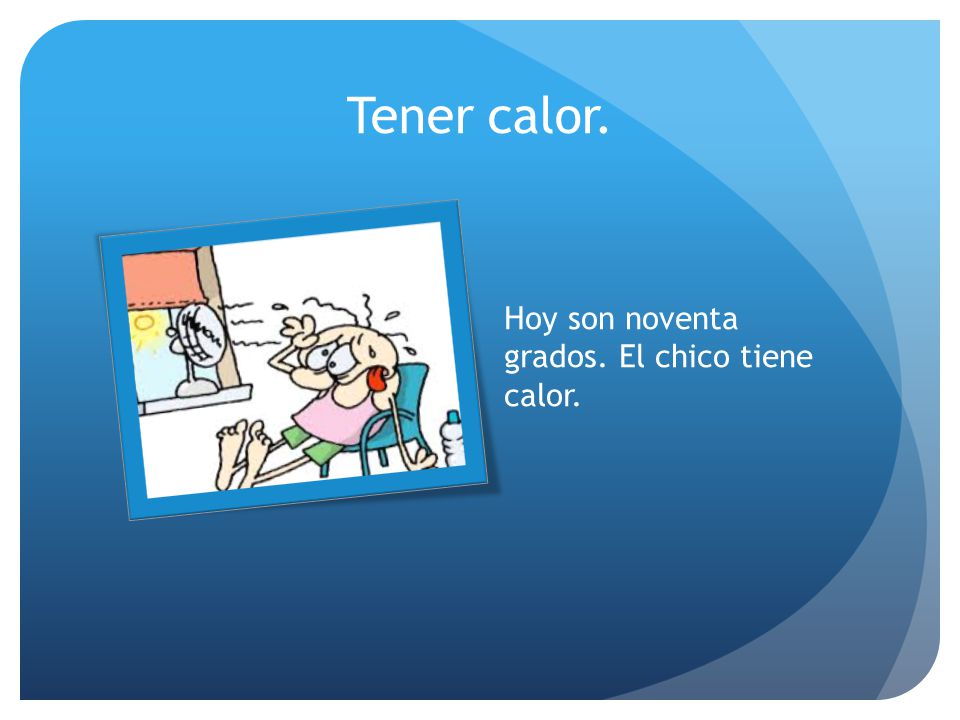 Tener calor.

Hoy son noventa grados. El chico tiene calor.